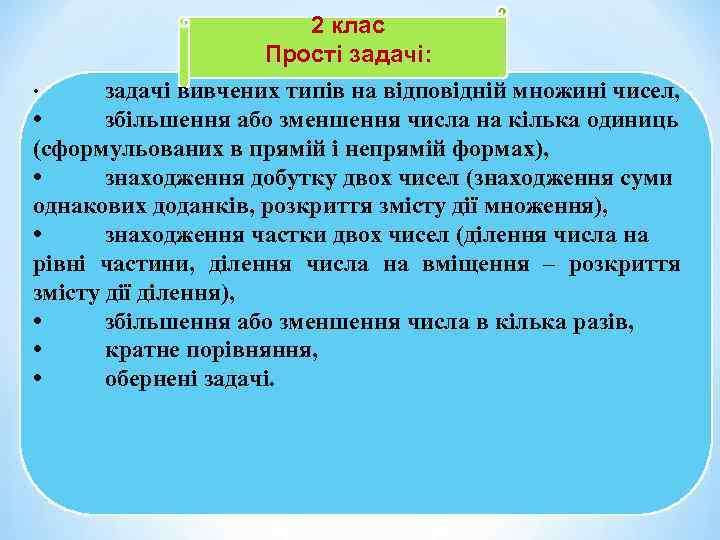 2 клас
Прості задачі:

• задачі вивчених типів на відповідній множині чисел,
• збільшення або зменшення числа на кілька одиниць (сформульованих в прямій і непрямій формах),
• знаходження добутку двох чисел (знаходження суми однакових доданків, розкриття змісту дії множення),
• знаходження частки двох чисел (ділення числа на рівні частини, ділення числа на вміщення – розкриття змісту дії ділення),
• збільшення або зменшення числа в кілька разів,
• кратне порівняння,
• обернені задачі.